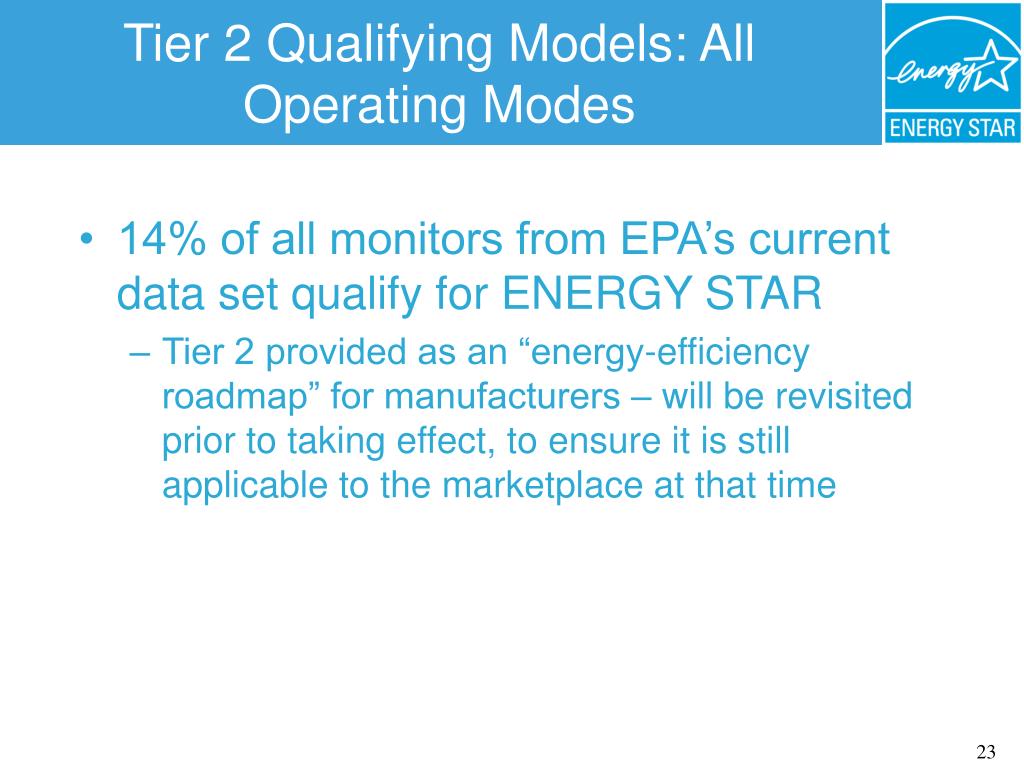 Tier 2 Qualifying Models: All Operating Modes

energy

ENERGY STAR

• 14% of all monitors from EPA’s current data set qualify for ENERGY STAR

– Tier 2 provided as an “energy-efficiency roadmap” for manufacturers – will be revisited prior to taking effect, to ensure it is still applicable to the marketplace at that time

23